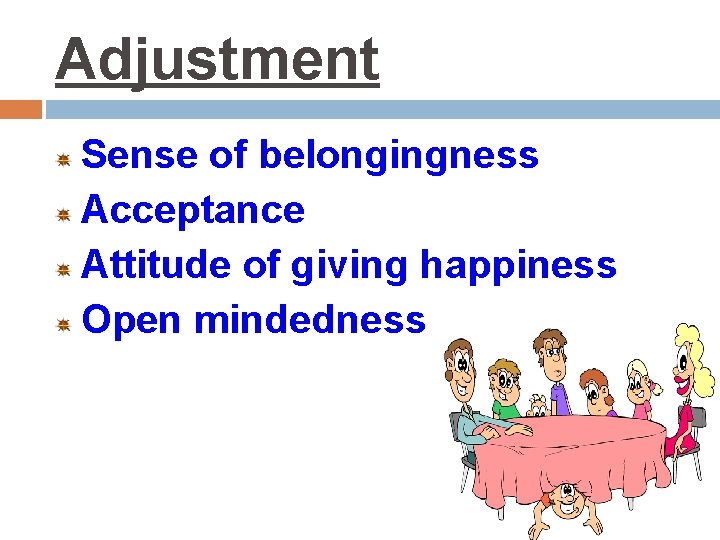 Adjustment

Sense of belongingness
Acceptance
Attitude of giving happiness
Open mindedness